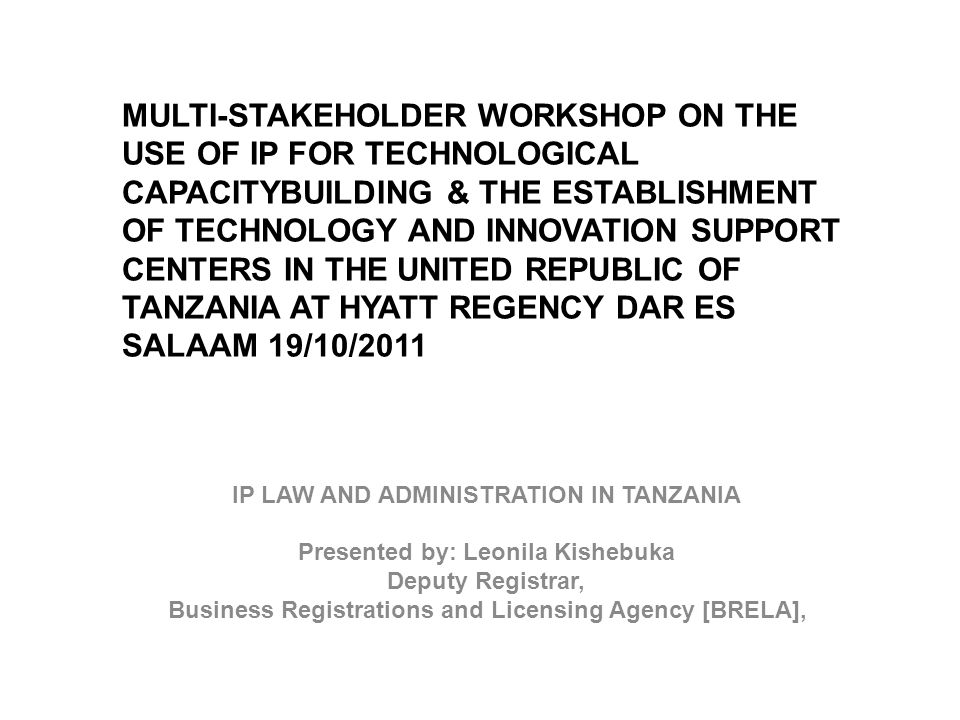 MULTI-STAKEHOLDER WORKSHOP ON THE USE OF IP FOR TECHNOLOGICAL CAPACITYBUILDING & THE ESTABLISHMENT OF TECHNOLOGY AND INNOVATION SUPPORT CENTERS IN THE UNITED REPUBLIC OF TANZANIA AT HYATT REGENCY DAR ES SALAAM 19/10/2011

IP LAW AND ADMINISTRATION IN TANZANIA

Presented by: Leonila Kishebuka
Deputy Registrar,
Business Registrations and Licensing Agency [BRELA],